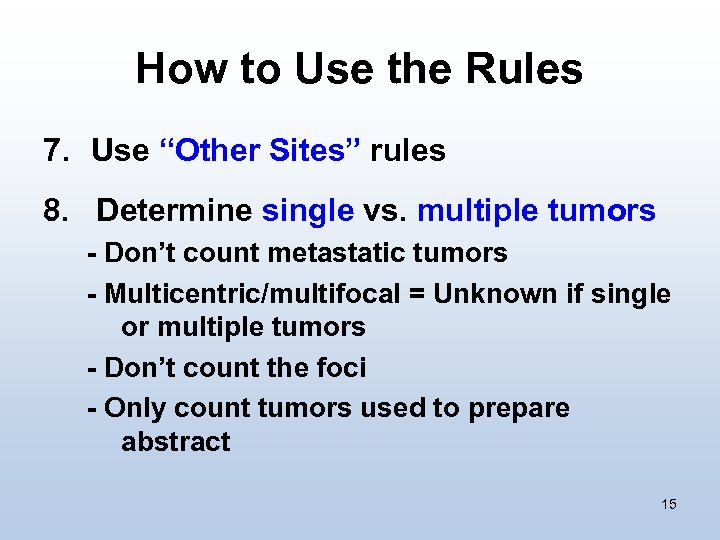 How to Use the Rules

7. Use “Other Sites” rules

8. Determine single vs. multiple tumors

- Don’t count metastatic tumors

- Multicentric/multifocal = Unknown if single or multiple tumors

- Don’t count the foci

- Only count tumors used to prepare abstract

15